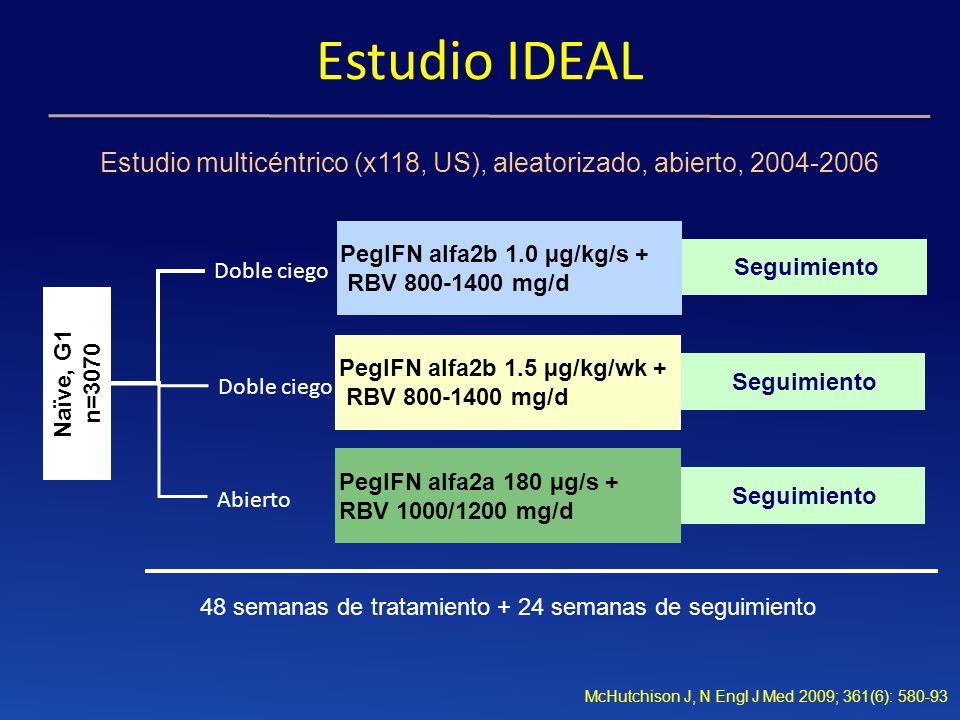 Estudio IDEAL

Estudio multicéntrico (x118, US), aleatorizado, abierto, 2004-2006

Naïve, G1
n=3070

Doble ciego

PegIFN alfa2b 1.0 µg/kg/s +
RBV 800-1400 mg/d

Seguimiento

Doble ciego

PegIFN alfa2b 1.5 µg/kg/wk +
RBV 800-1400 mg/d

Seguimiento

Abierto

PegIFN alfa2a 180 µg/s +
RBV 1000/1200 mg/d

Seguimiento

48 semanas de tratamiento + 24 semanas de seguimiento

McHutchison J, N Engl J Med 2009; 361(6): 580-93